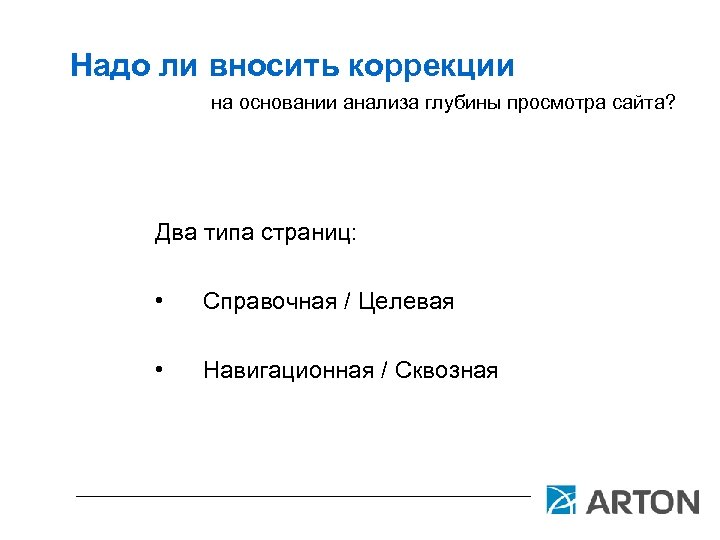 Надо ли вносить коррекции

на основании анализа глубины просмотра сайта?

Два типа страниц:

• Справочная / Целевая

• Навигационная / Сквозная

ARTON